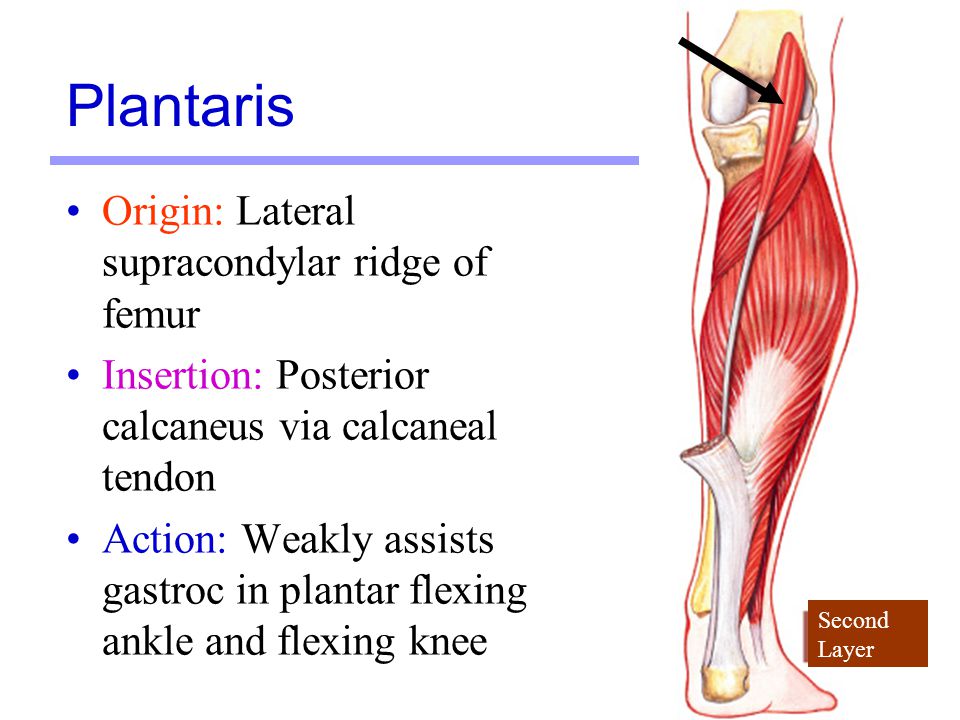 Plantaris

• Origin: Lateral supracondylar ridge of femur
• Insertion: Posterior calcaneus via calcaneal tendon
• Action: Weakly assists gastroc in plantar flexing ankle and flexing knee

Second Layer